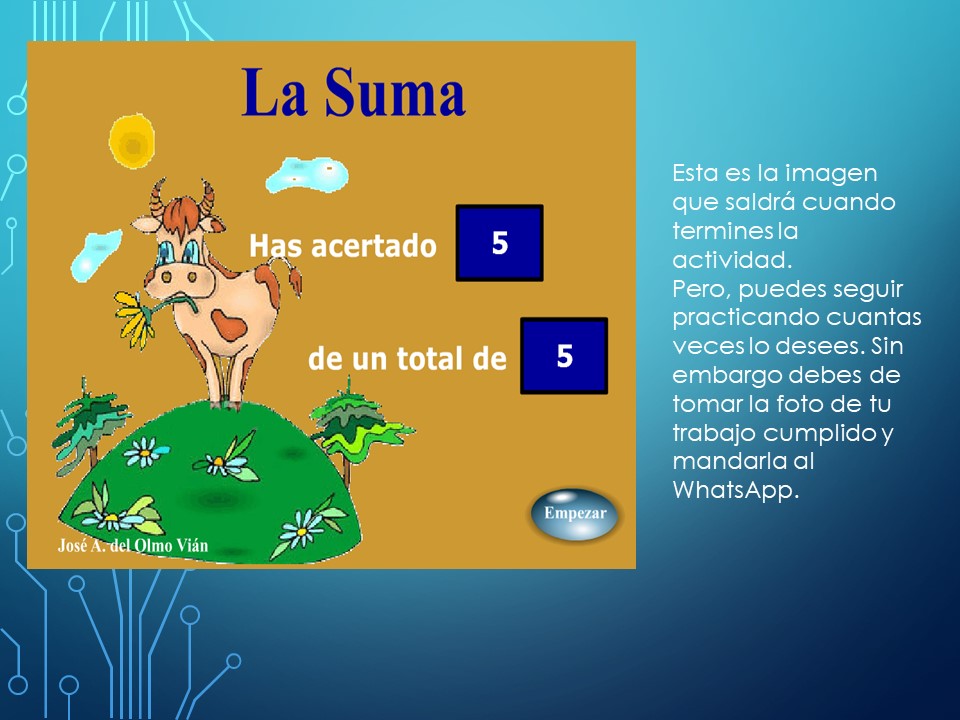 La Suma

Has acertado 5

de un total de 5

Empezar

José A. del Olmo Vián

Esta es la imagen que saldrá cuando termines la actividad.
Pero, puedes seguir practicando cuantas veces lo desees. Sin embargo debes de tomar la foto de tu trabajo cumplido y mandarla al WhatsApp.